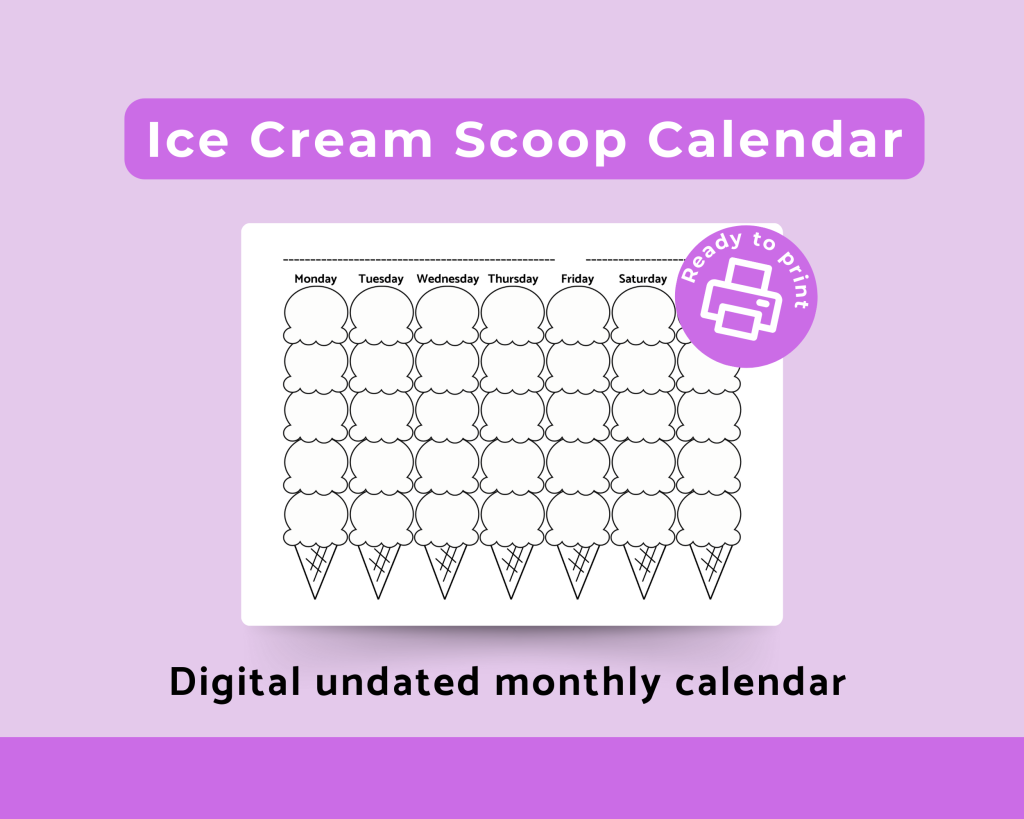 Ice Cream Scoop Calendar

Monday Tuesday Wednesday Thursday Friday Saturday

Ready to print

Digital undated monthly calendar